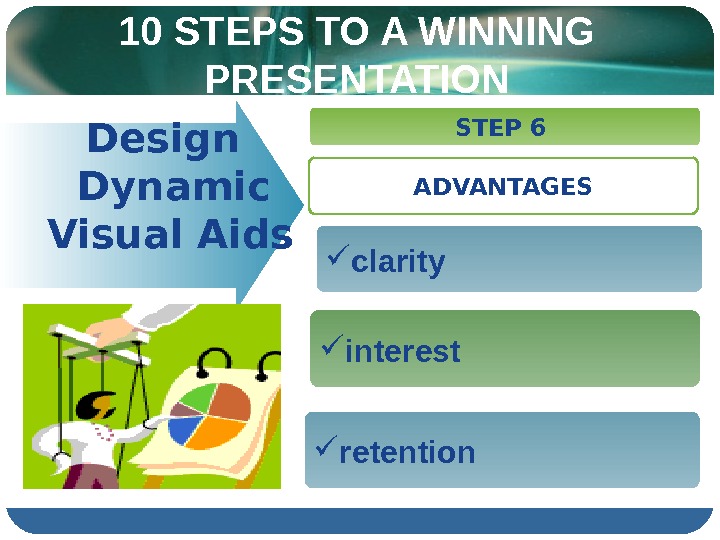 10 STEPS TO A WINNING PRESENTATION

Design Dynamic Visual Aids

STEP 6

ADVANTAGES

✓clarity

✓interest

✓retention